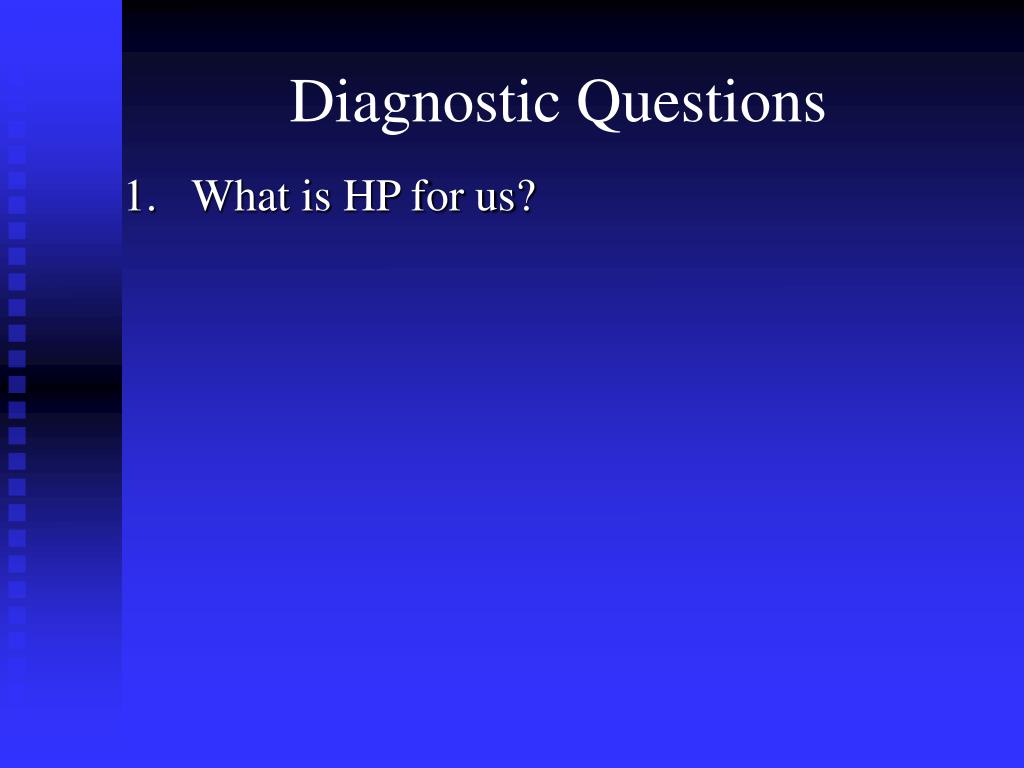 Diagnostic Questions

1. What is HP for us?